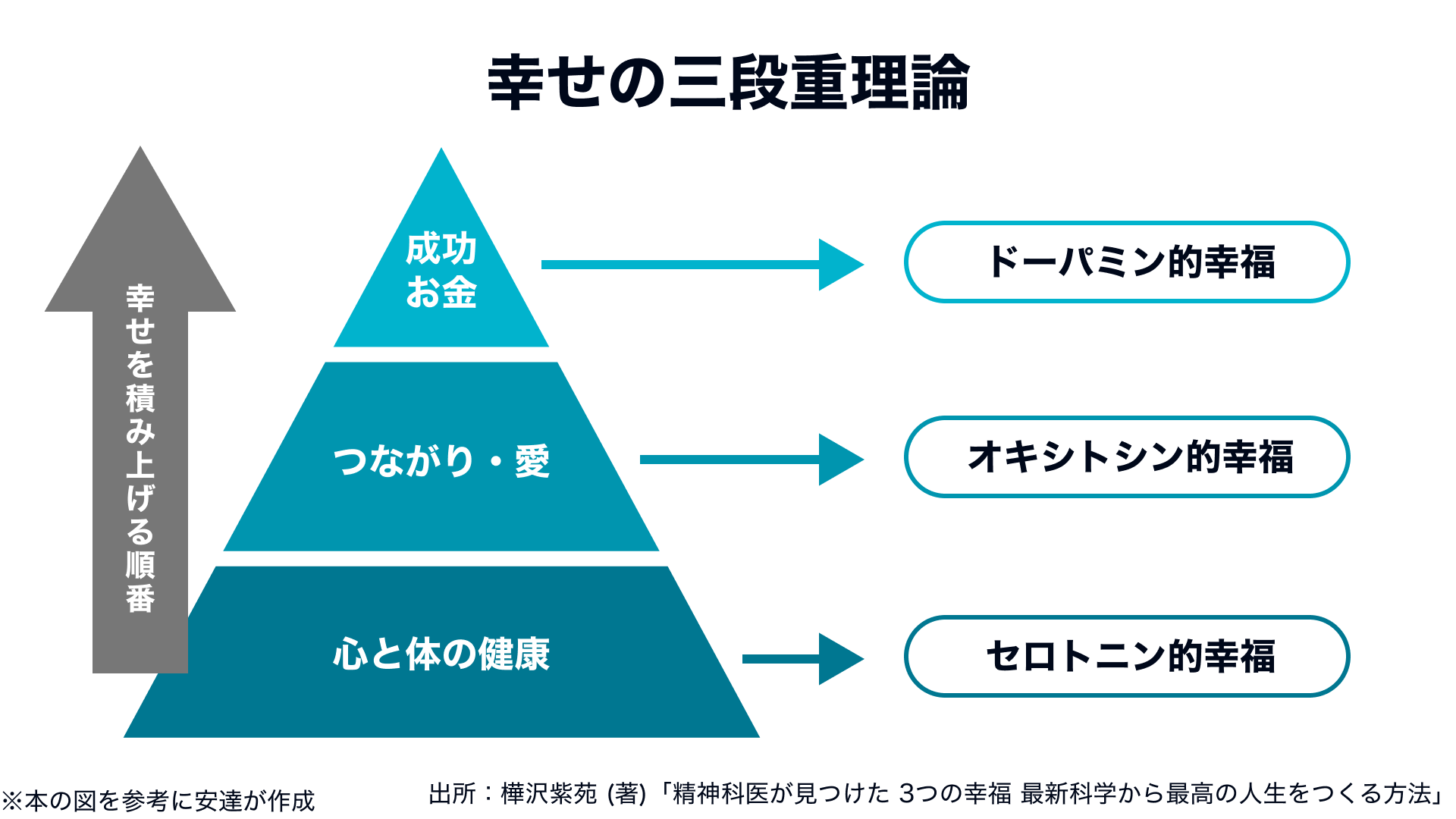 幸せの三段重理論

幸せを積み上げる順番

成功
お金

ドーパミン的幸福

つながり・愛

オキシトシン的幸福

心と体の健康

セロトニン的幸福

※本の図を参考に安達が作成

出所：樺沢紫苑 (著)「精神科医が見つけた 3つの幸福 最新科学から最高の人生をつくる方法」